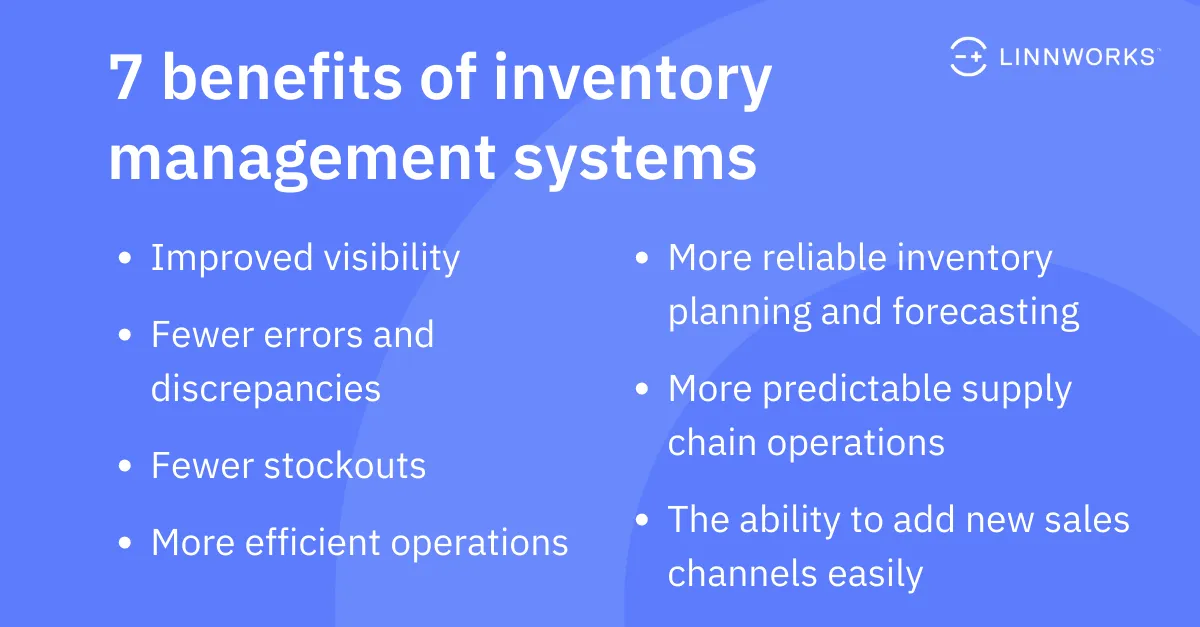 7 benefits of inventory management systems

LINNWORKS

- Improved visibility
- Fewer errors and discrepancies
- Fewer stockouts
- More efficient operations

- More reliable inventory planning and forecasting
- More predictable supply chain operations
- The ability to add new sales channels easily